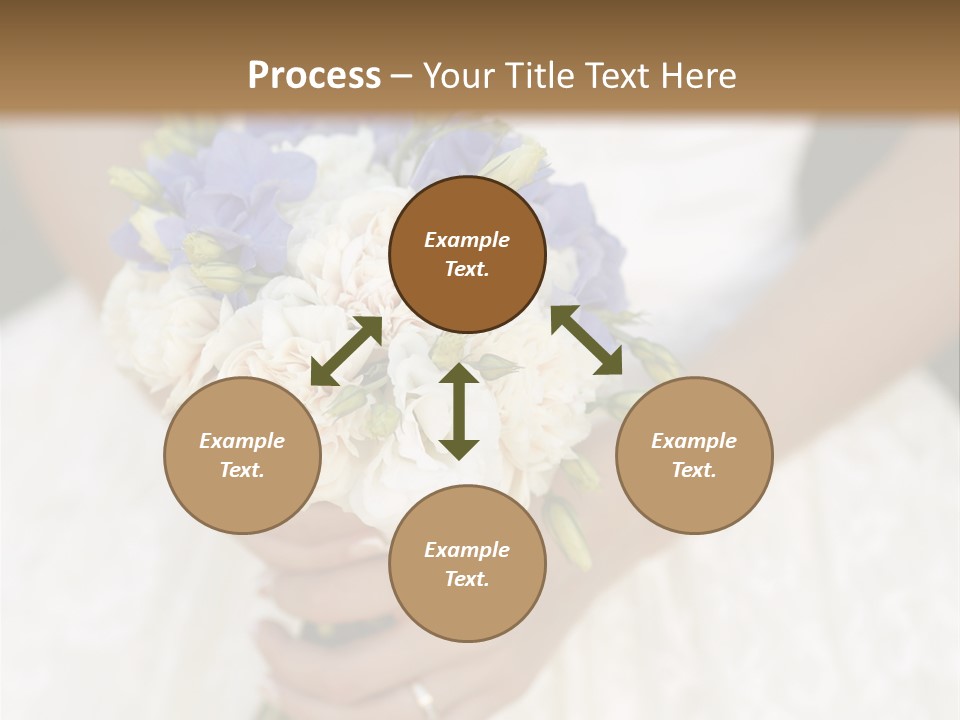 Process – Your Title Text Here

Example Text.

Example Text.

Example Text.

Example Text.